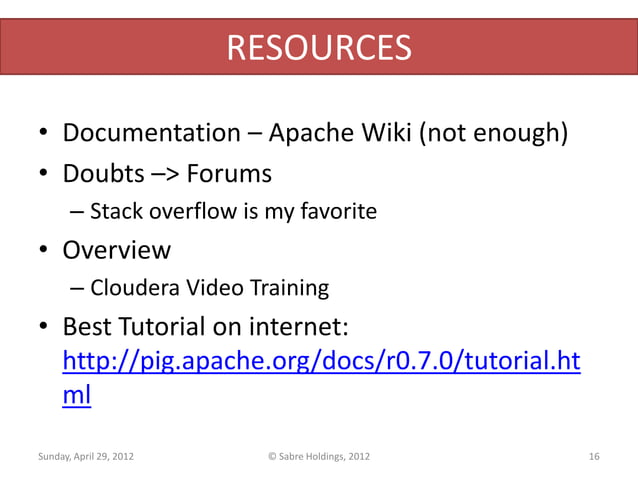 RESOURCES

• Documentation – Apache Wiki (not enough)
• Doubts –> Forums
– Stack overflow is my favorite
• Overview
– Cloudera Video Training
• Best Tutorial on internet: http://pig.apache.org/docs/r0.7.0/tutorial.html

Sunday, April 29, 2012
© Sabre Holdings, 2012
16